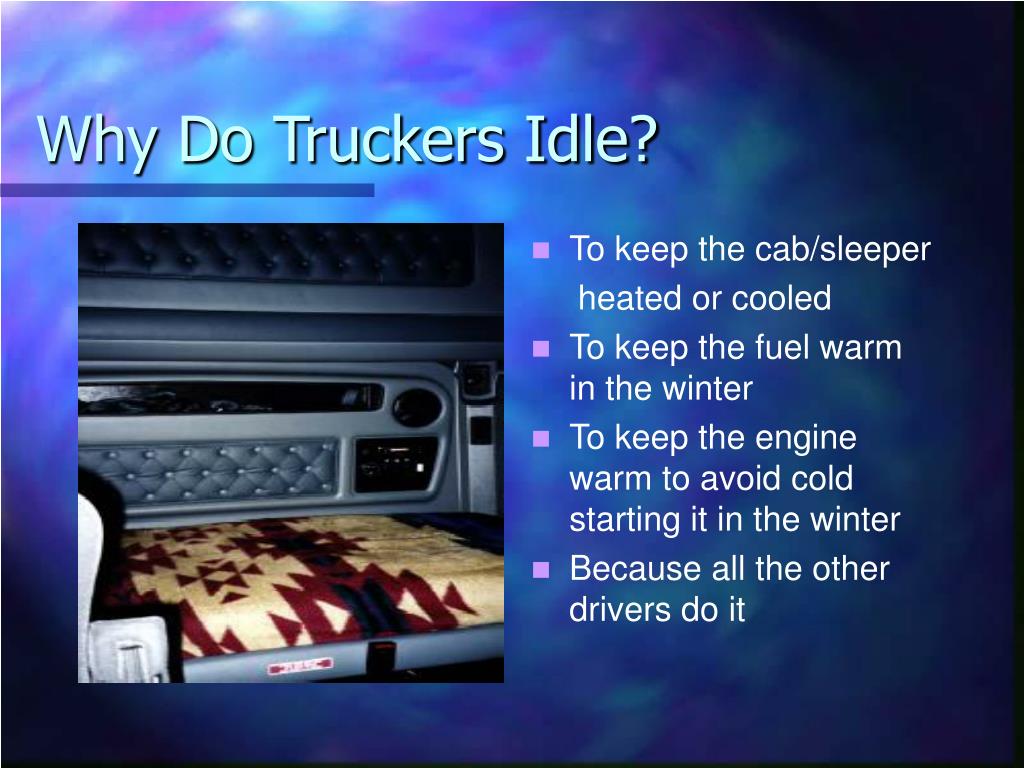 Why Do Truckers Idle?

- To keep the cab/sleeper heated or cooled
- To keep the fuel warm in the winter
- To keep the engine warm to avoid cold starting it in the winter
- Because all the other drivers do it